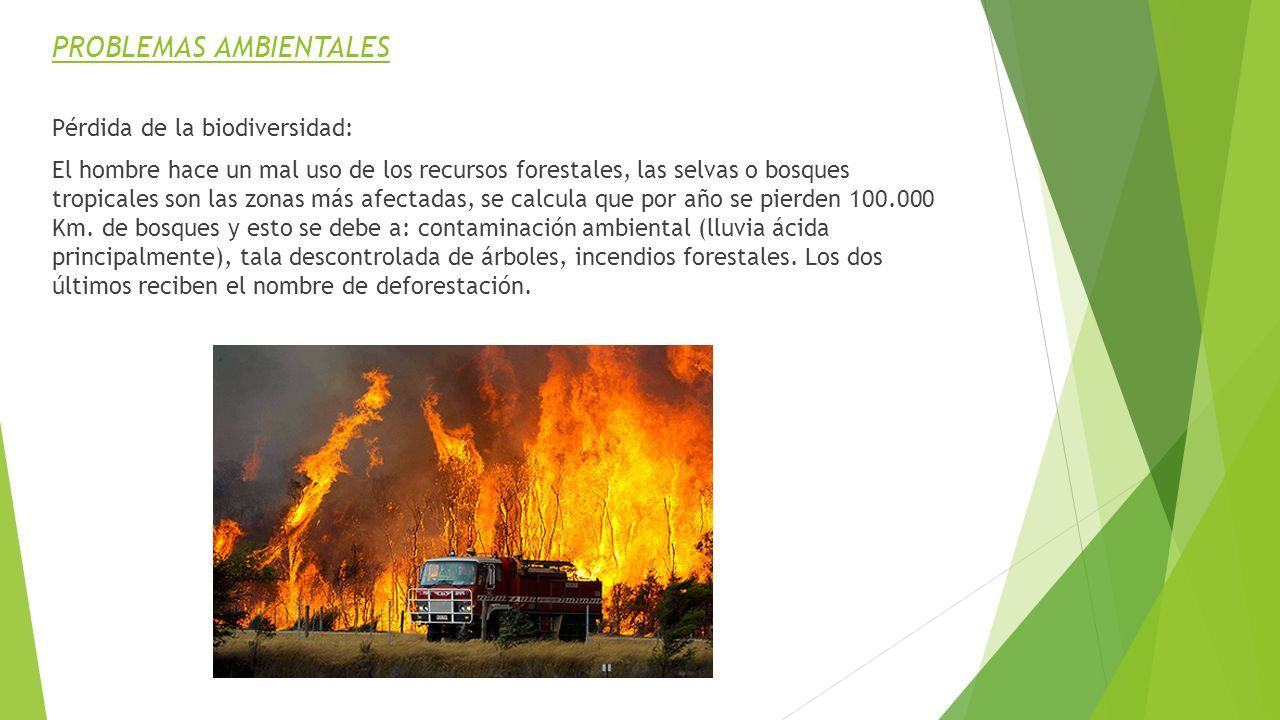 PROBLEMAS AMBIENTALES

Pérdida de la biodiversidad:

El hombre hace un mal uso de los recursos forestales, las selvas o bosques tropicales son las zonas más afectadas, se calcula que por año se pierden 100.000 Km. de bosques y esto se debe a: contaminación ambiental (lluvia ácida principalmente), tala descontrolada de árboles, incendios forestales. Los dos últimos reciben el nombre de deforestación.